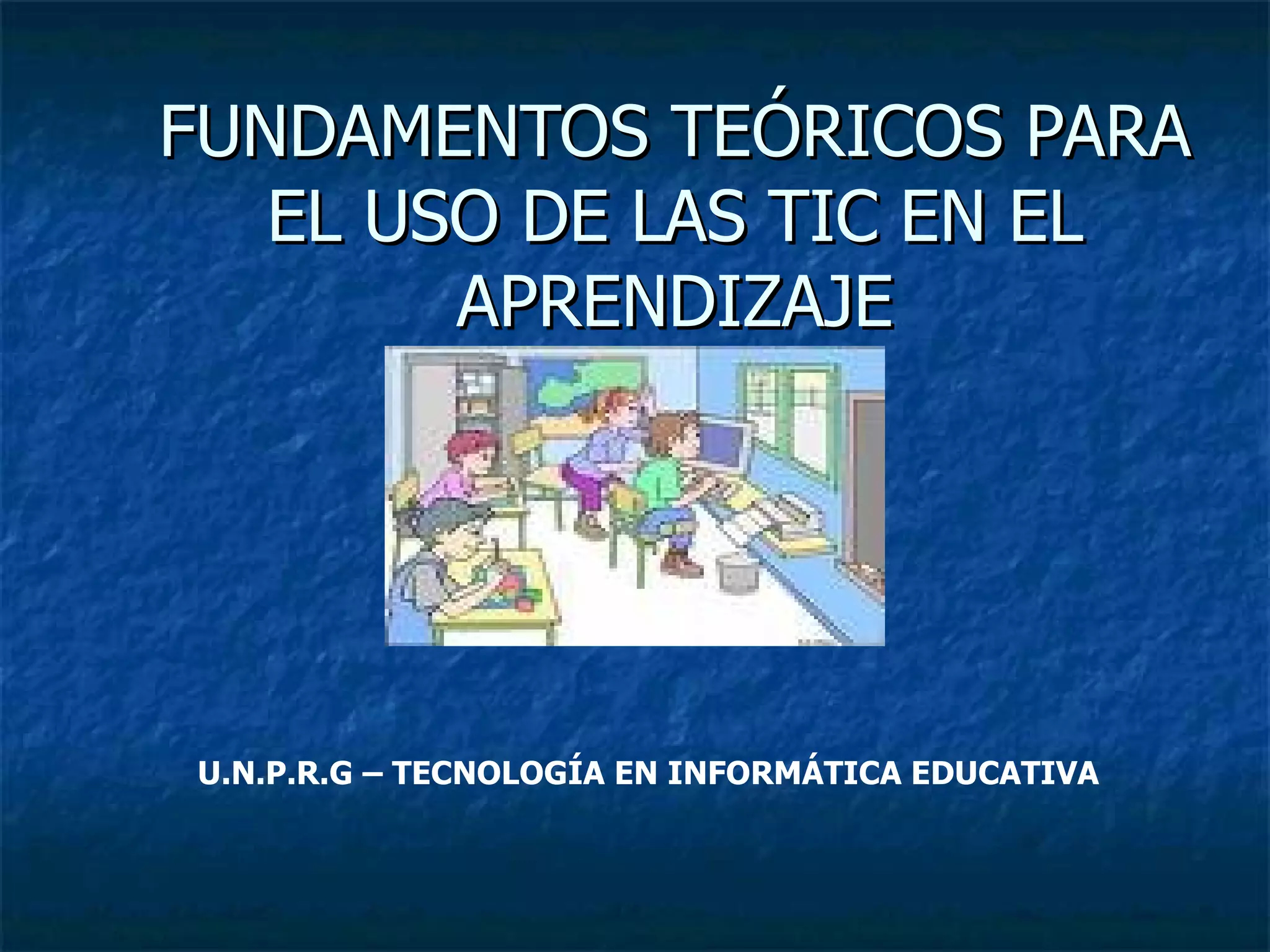 FUNDAMENTOS TEÓRICOS PARA EL USO DE LAS TIC EN EL APRENDIZAJE

U.N.P.R.G – TECNOLOGÍA EN INFORMÁTICA EDUCATIVA